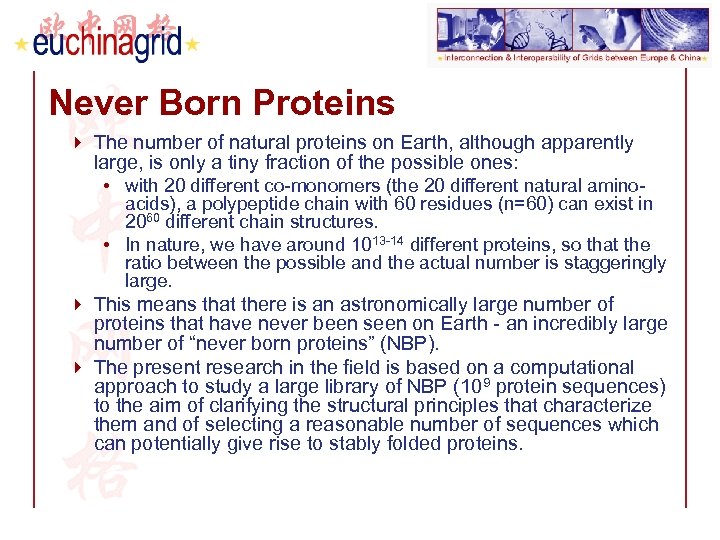 欧中网格
euchinagrid

Interconnection & Interoperability of Grids between Europe & China

Never Born Proteins

The number of natural proteins on Earth, although apparently large, is only a tiny fraction of the possible ones:

• with 20 different co-monomers (the 20 different natural amino-acids), a polypeptide chain with 60 residues (n=60) can exist in $20^{60}$ different chain structures.

• In nature, we have around $10^{13-14}$ different proteins, so that the ratio between the possible and the actual number is staggeringly large.

This means that there is an astronomically large number of proteins that have never been seen on Earth - an incredibly large number of “never born proteins” (NBP).

The present research in the field is based on a computational approach to study a large library of NBP ($10^9$ protein sequences) to the aim of clarifying the structural principles that characterize them and of selecting a reasonable number of sequences which can potentially give rise to stably folded proteins.